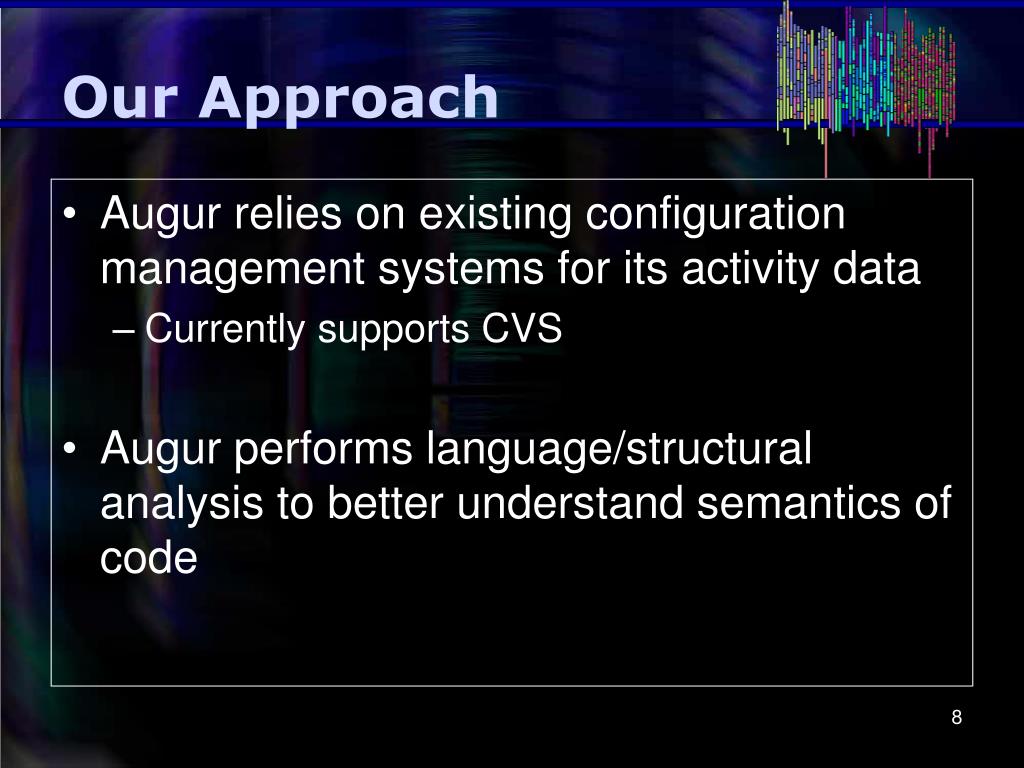 Our Approach

• Augur relies on existing configuration management systems for its activity data
– Currently supports CVS

• Augur performs language/structural analysis to better understand semantics of code

8